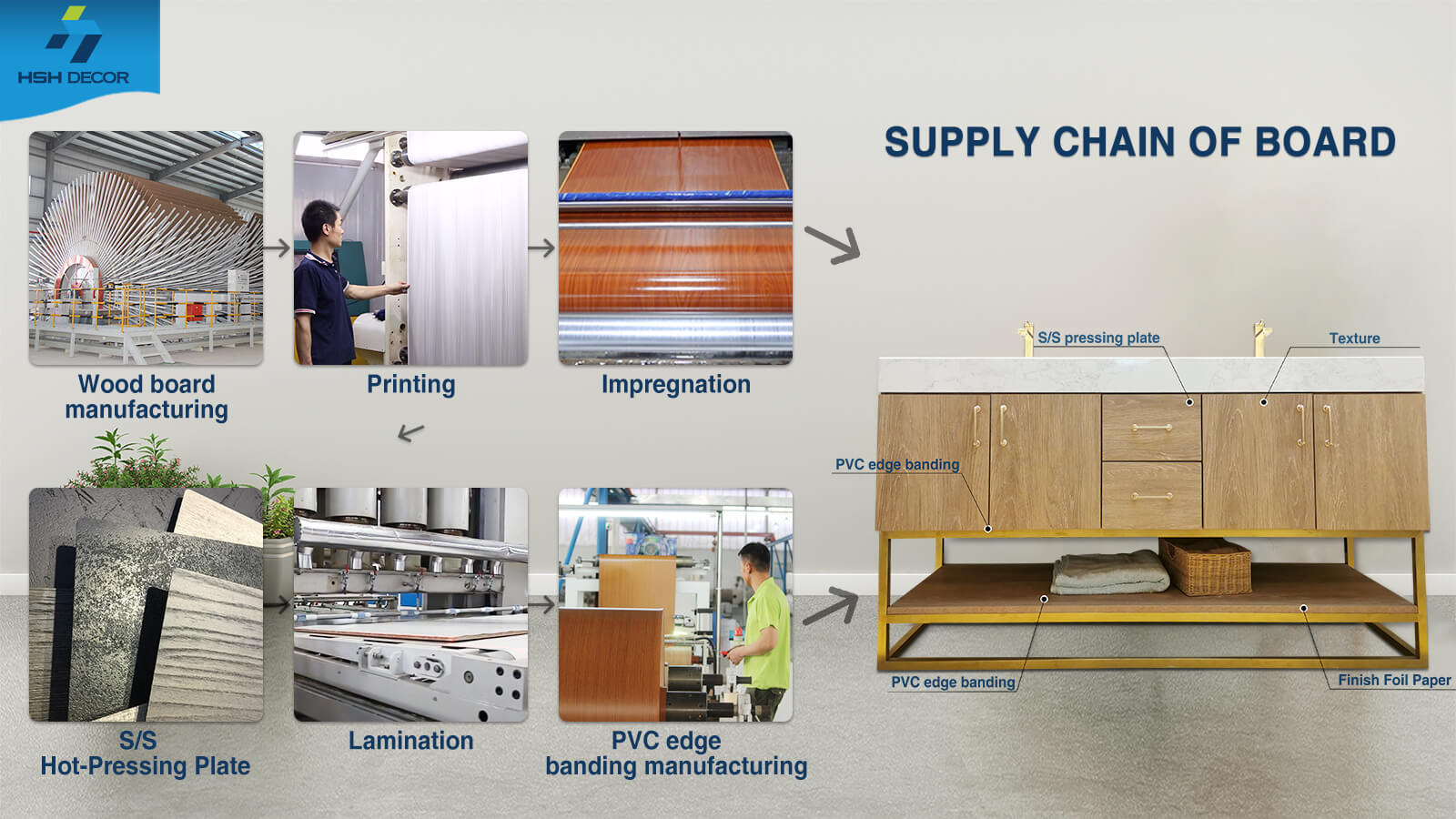 HSH DECOR

SUPPLY CHAIN OF BOARD

Wood board manufacturing

Printing

Impregnation

S/S Hot-Pressing Plate

Lamination

PVC edge banding manufacturing

S/S pressing plate

Texture

PVC edge banding

PVC edge banding

Finish Foil Paper